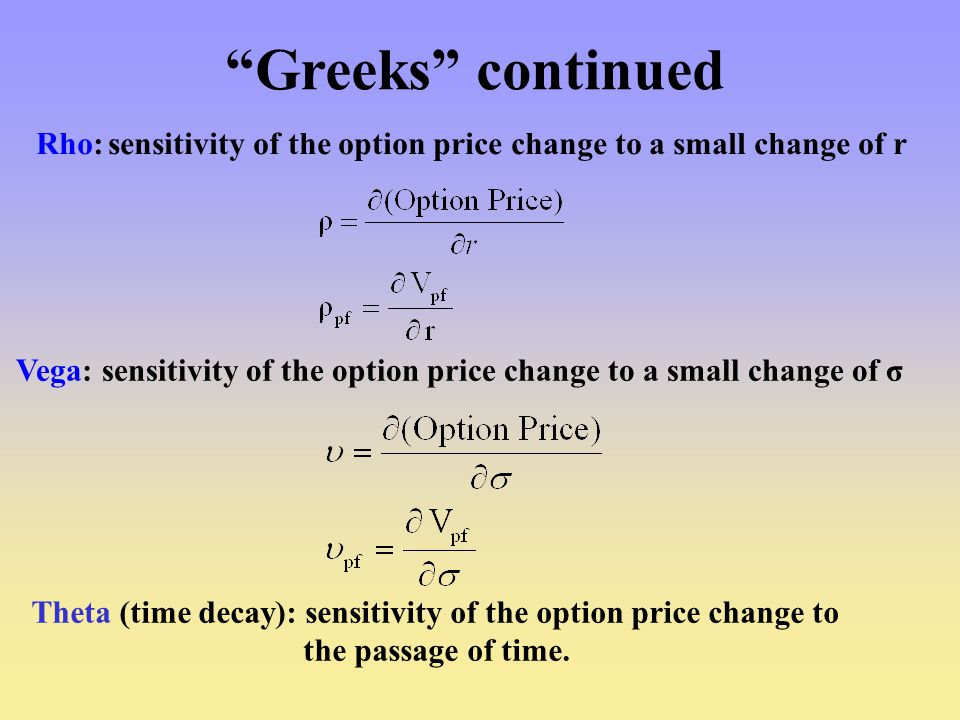 “Greeks” continued

Rho: sensitivity of the option price change to a small change of r

$\rho = \frac{\partial(\text{Option Price})}{\partial r}$

$\rho_{pf} = \frac{\partial V_{pf}}{\partial r}$

Vega: sensitivity of the option price change to a small change of σ

$\upsilon = \frac{\partial(\text{Option Price})}{\partial \sigma}$

$\upsilon_{pf} = \frac{\partial V_{pf}}{\partial \sigma}$

Theta (time decay): sensitivity of the option price change to the passage of time.